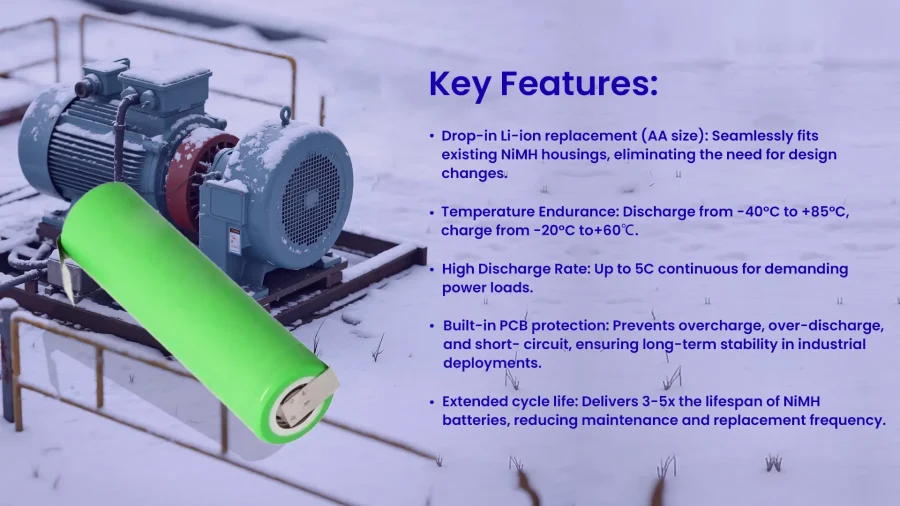 Key Features:

• Drop-in Li-ion replacement (AA size): Seamlessly fits existing NiMH housings, eliminating the need for design changes.

• Temperature Endurance: Discharge from -40°C to +85°C, charge from -20°C to+60℃.

• High Discharge Rate: Up to 5C continuous for demanding power loads.

• Built-in PCB protection: Prevents overcharge, over-discharge, and short- circuit, ensuring long-term stability in industrial deployments.

• Extended cycle life: Delivers 3-5x the lifespan of NiMH batteries, reducing maintenance and replacement frequency.